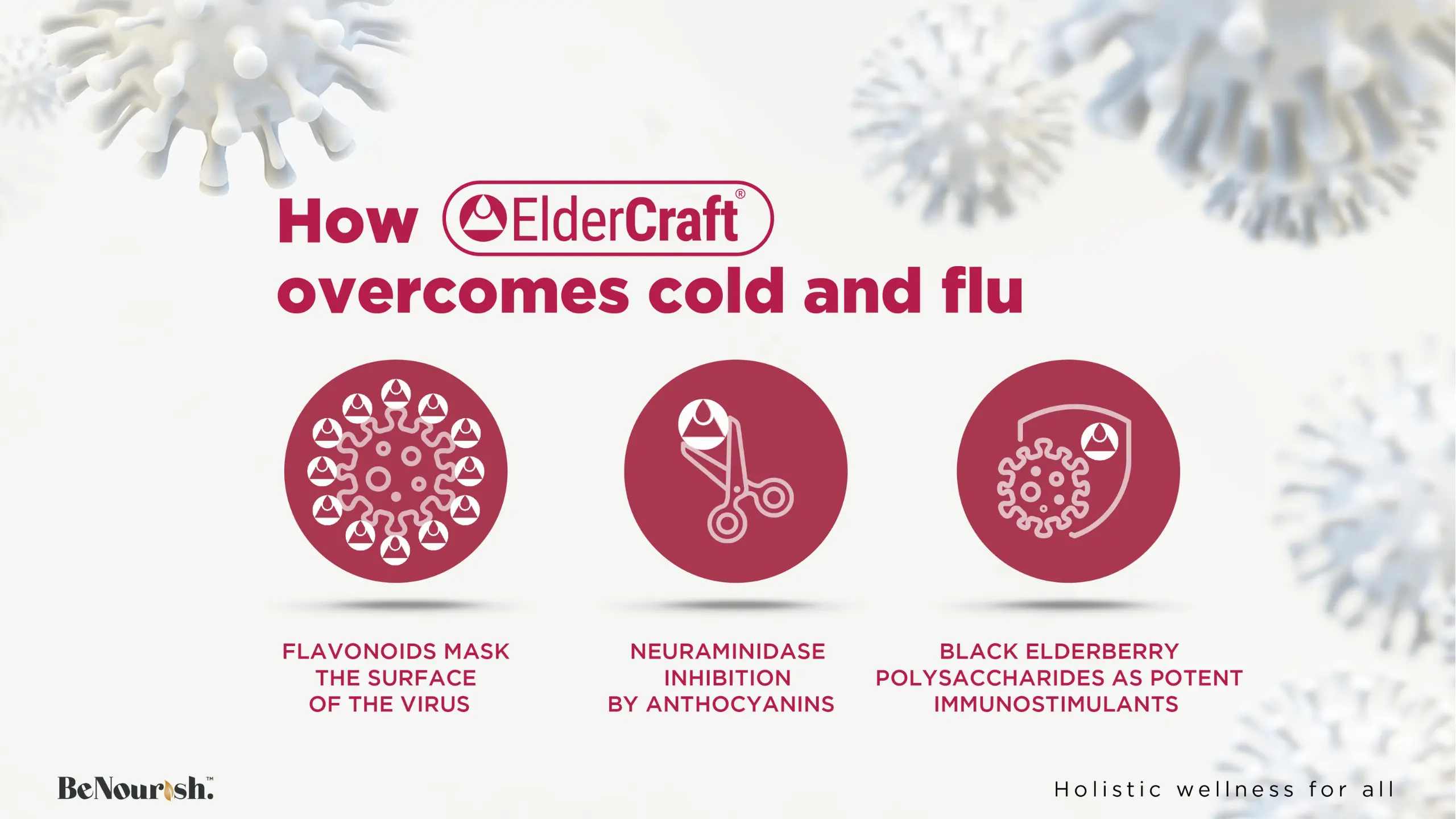 How ElderCraft®
overcomes cold and flu

FLAVONOIDS MASK THE SURFACE OF THE VIRUS

NEURAMINIDASE INHIBITION BY ANTHOCYANINS

BLACK ELDERBERRY POLYSACCHARIDES AS POTENT IMMUNOSTIMULANTS

BeNourish.™

Holistic wellness for all